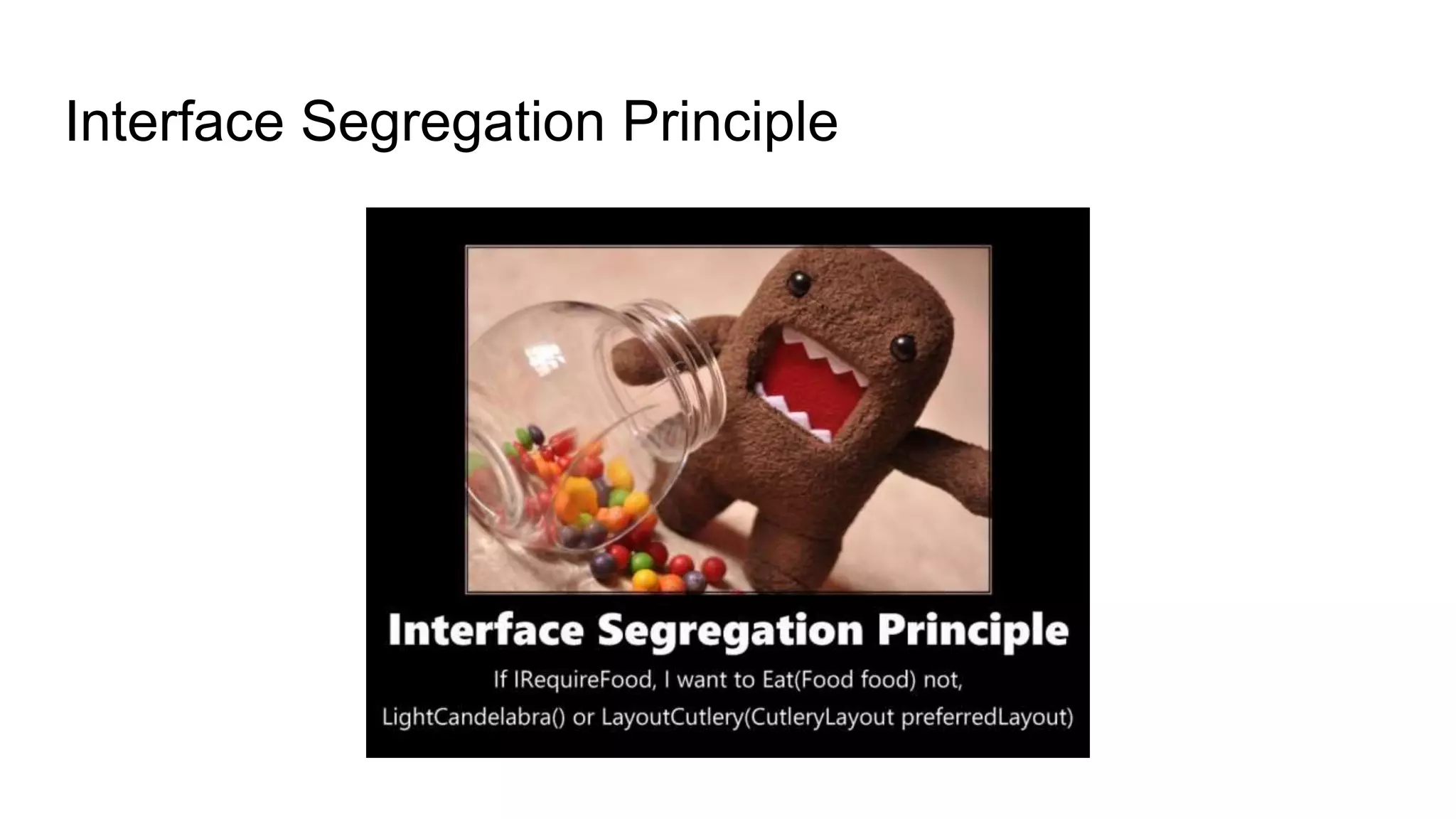 Interface Segregation Principle

Interface Segregation Principle

If IRequireFood, I want to Eat(Food food) not,
LightCandelabra() or LayoutCutlery(CutleryLayout preferredLayout)